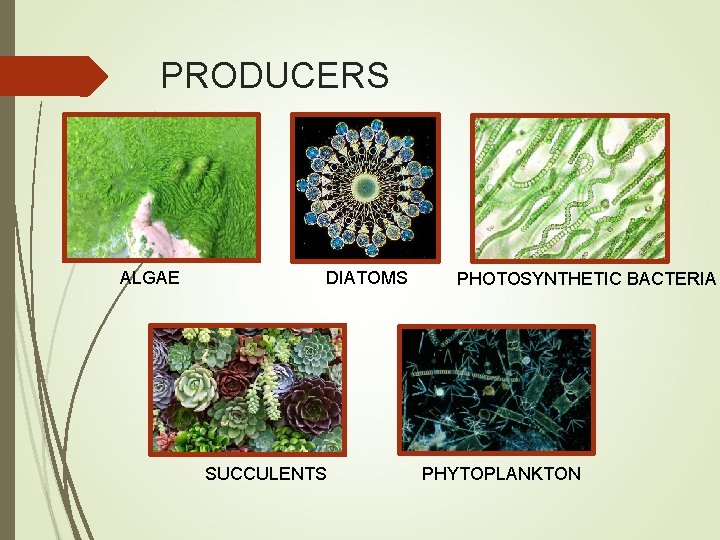 PRODUCERS

ALGAE

DIATOMS

PHOTOSYNTHETIC BACTERIA

SUCCULENTS

PHYTOPLANKTON